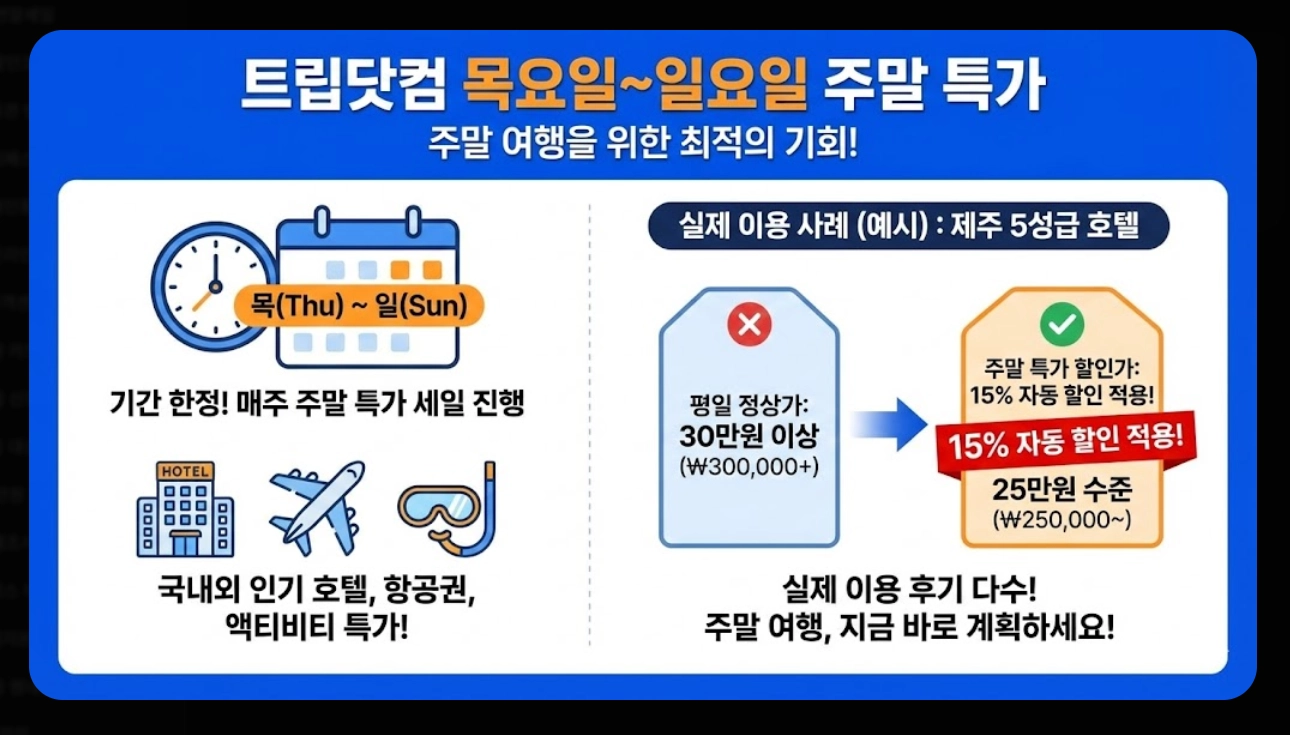 트립닷컴 목요일~일요일 주말 특가
주말 여행을 위한 최적의 기회!

목(Thu) ~ 일(Sun)

기간 한정! 매주 주말 특가 세일 진행

HOTEL

국내외 인기 호텔, 항공권, 액티비티 특가!

실제 이용 사례 (예시) : 제주 5성급 호텔

평일 정상가:
30만원 이상
(₩300,000+)

주말 특가 할인가:
15% 자동 할인 적용!
15% 자동 할인 적용!
25만원 수준
(₩250,000~)

실제 이용 후기 다수!
주말 여행, 지금 바로 계획하세요!